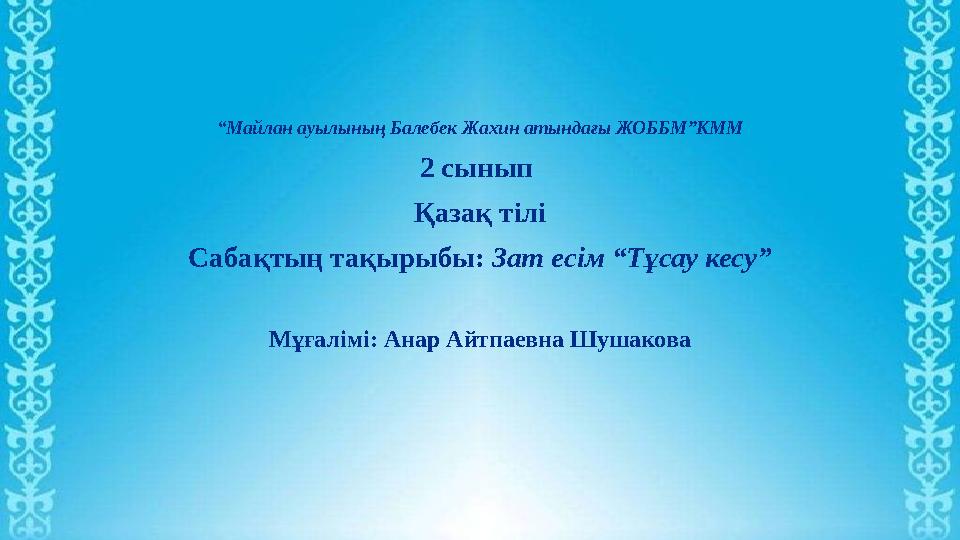 “Майлан ауылының Балебек Жахин атындағы ЖОББМ”КММ

2 сынып

Қазақ тілі

Сабақтың тақырыбы: Зат есім “Тұсау кесу”

Мұғалімі: Анар Айтпаевна Шушакова